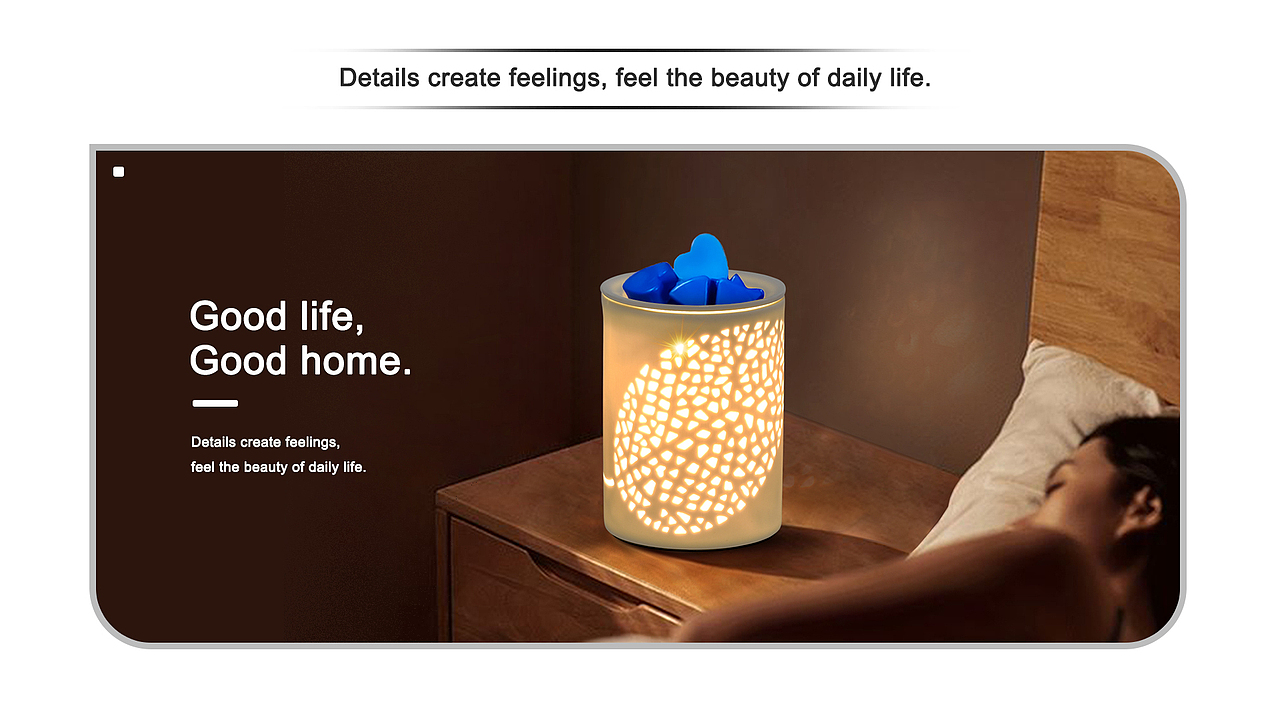 Details create feelings, feel the beauty of daily life.

Good life,
Good home.

Details create feelings,
feel the beauty of daily life.